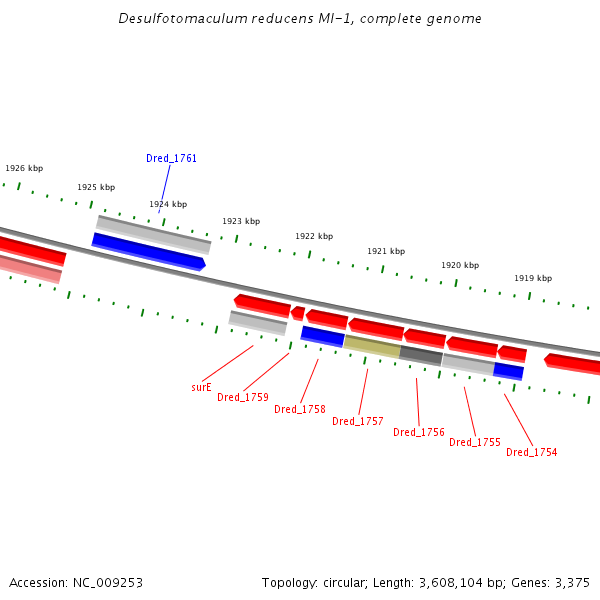 Desulfotomaculum reducens MI-1, complete genome

Dred_1761

1926 kbp

1925 kbp

1924 kbp

1923 kbp

1922 kbp

1921 kbp

1920 kbp

1919 kbp

surE

Dred_1759

Dred_1758

Dred_1757

Dred_1756

Dred_1755

Dred_1754

Accession: NC_009253

Topology: circular; Length: 3,608,104 bp; Genes: 3,375